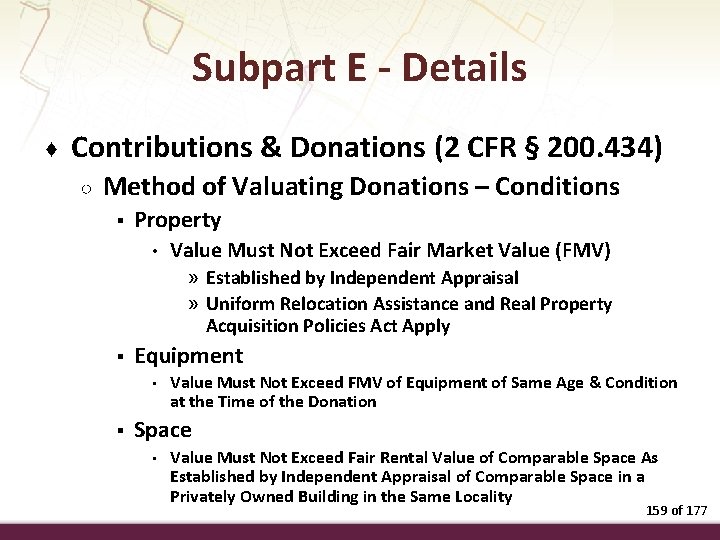 Subpart E - Details

♦ Contributions & Donations (2 CFR § 200.434)

○ Method of Valuating Donations – Conditions

▪ Property

• Value Must Not Exceed Fair Market Value (FMV)

» Established by Independent Appraisal

» Uniform Relocation Assistance and Real Property Acquisition Policies Act Apply

▪ Equipment

• Value Must Not Exceed FMV of Equipment of Same Age & Condition at the Time of the Donation

▪ Space

• Value Must Not Exceed Fair Rental Value of Comparable Space As Established by Independent Appraisal of Comparable Space in a Privately Owned Building in the Same Locality

159 of 177